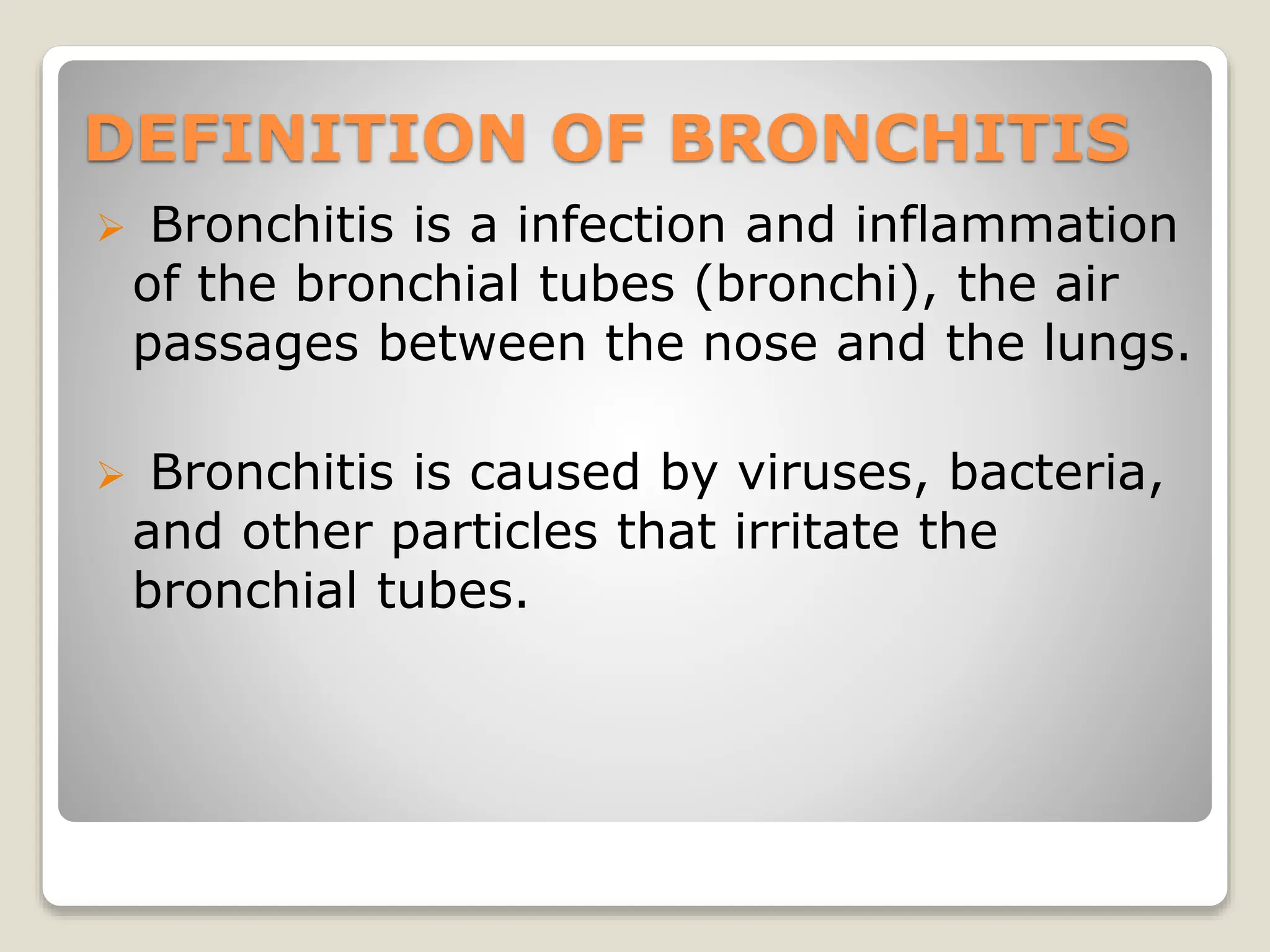 DEFINITION OF BRONCHITIS

➢ Bronchitis is a infection and inflammation of the bronchial tubes (bronchi), the air passages between the nose and the lungs.

➢ Bronchitis is caused by viruses, bacteria, and other particles that irritate the bronchial tubes.